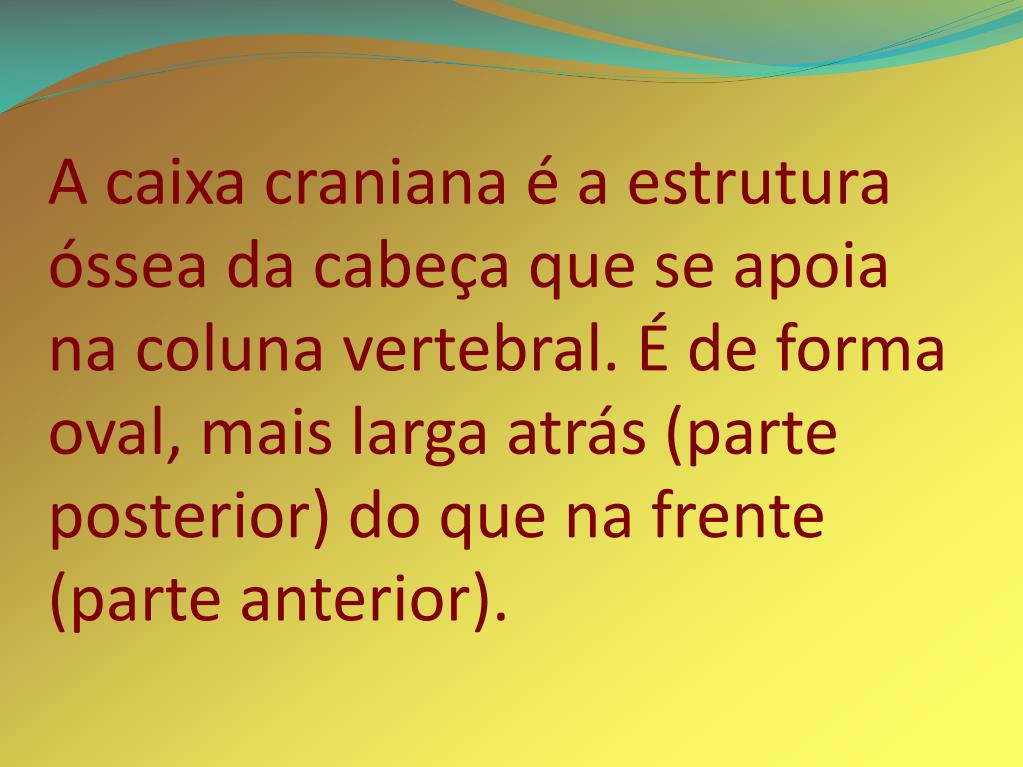 A caixa craniana é a estrutura óssea da cabeça que se apoia na coluna vertebral. É de forma oval, mais larga atrás (parte posterior) do que na frente (parte anterior).